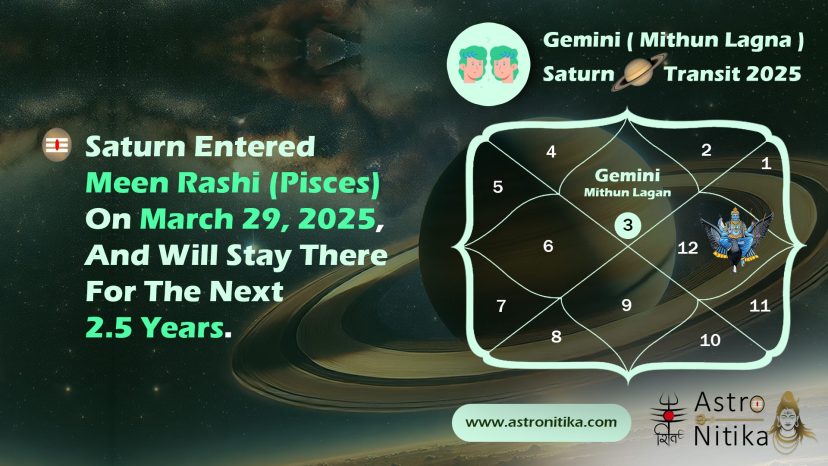 Gemini ( Mithun Lagna )
Saturn Transit 2025

Saturn Entered Meen Rashi (Pisces) On March 29, 2025, And Will Stay There For The Next 2.5 Years.

4
2
1
5
Gemini
Mithun Lagan
3
6
12
7
9
11
8
10

www.astronitika.com

शिव
Astro Nitika